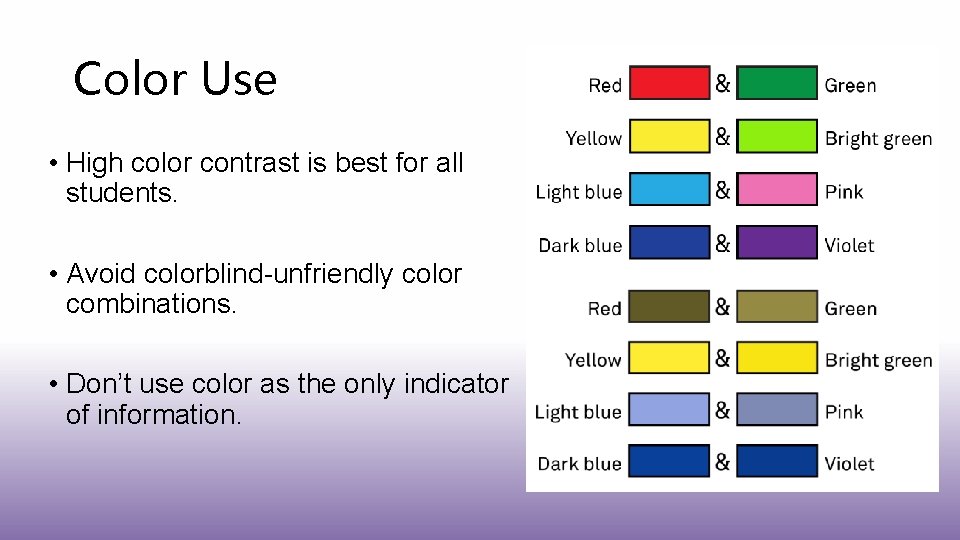 Color Use

• High color contrast is best for all students.

• Avoid colorblind-unfriendly color combinations.

• Don't use color as the only indicator of information.

Red & Green
Yellow & Bright green
Light blue & Pink
Dark blue & Violet
Red & Green
Yellow & Bright green
Light blue & Pink
Dark blue & Violet